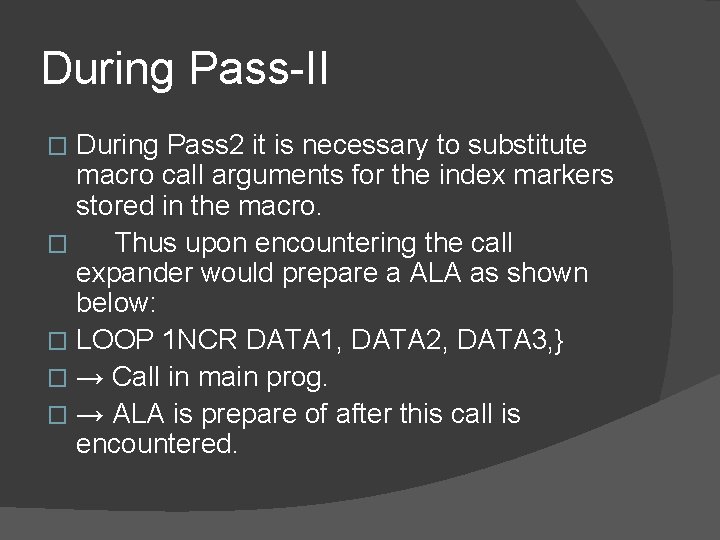 During Pass-II

□ During Pass2 it is necessary to substitute macro call arguments for the index markers stored in the macro.

□ Thus upon encountering the call expander would prepare a ALA as shown below:

□ LOOP 1NCR DATA1, DATA2, DATA3,}

□ → Call in main prog.

□ → ALA is prepare of after this call is encountered.